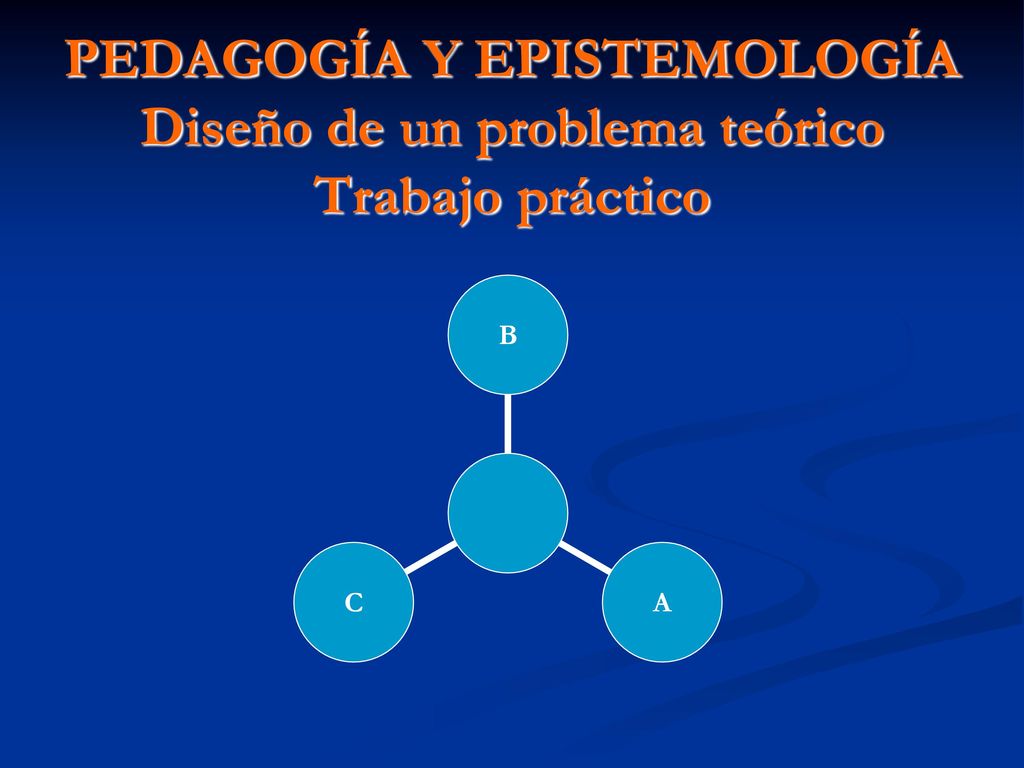 PEDAGOGÍA Y EPISTEMOLOGÍA
Diseño de un problema teórico
Trabajo práctico

B

C

A